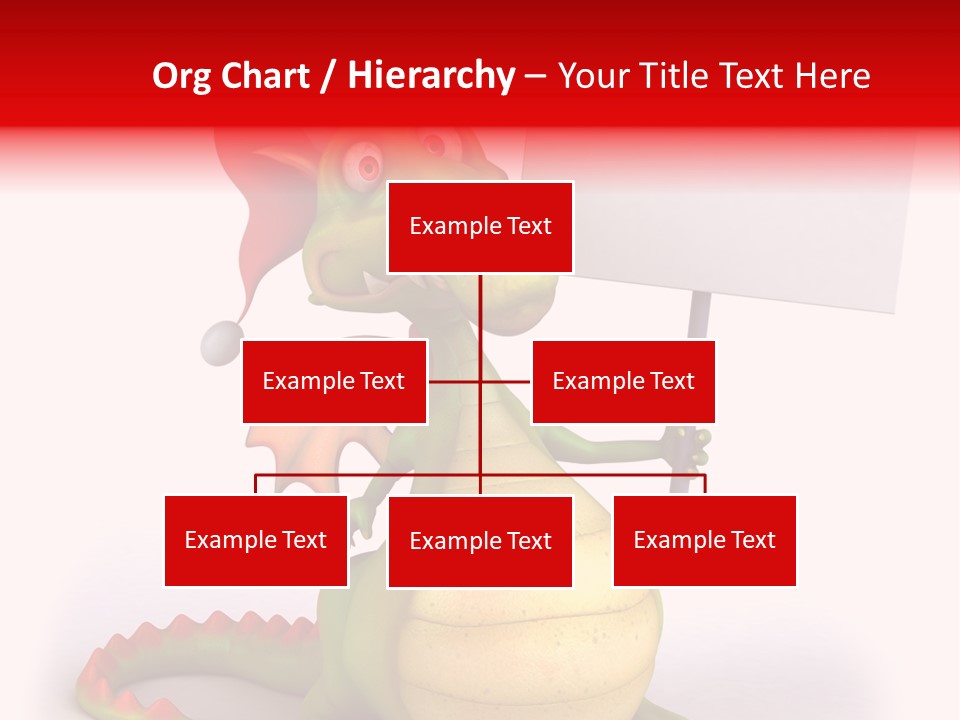 Org Chart / Hierarchy – Your Title Text Here

Example Text

Example Text

Example Text

Example Text

Example Text

Example Text